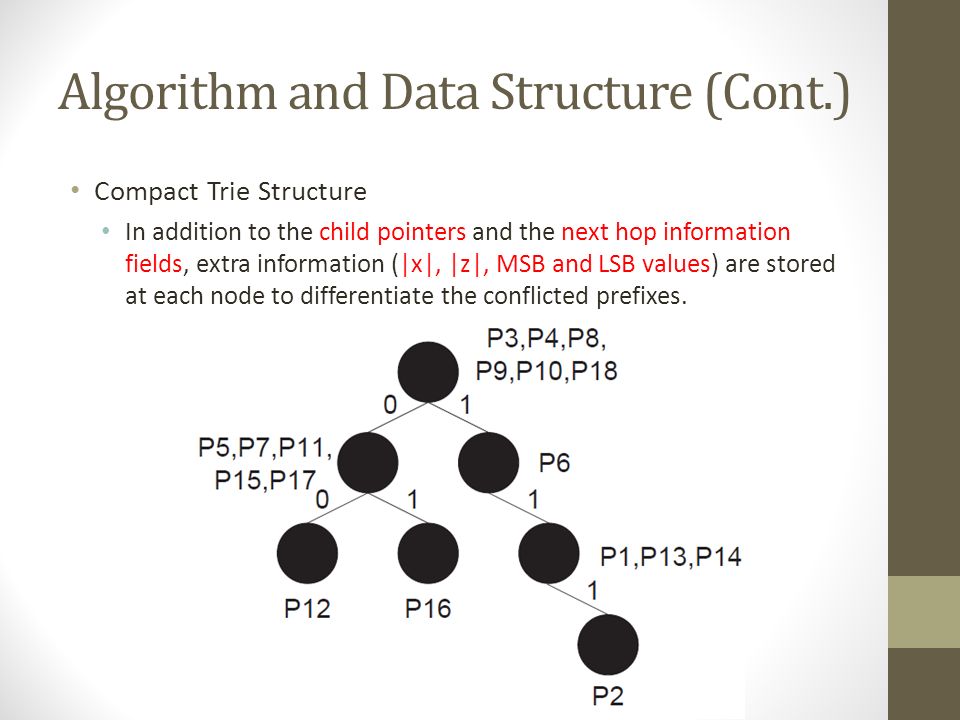 Algorithm and Data Structure (Cont.)

• Compact Trie Structure

• In addition to the child pointers and the next hop information fields, extra information (|x|, |z|, MSB and LSB values) are stored at each node to differentiate the conflicted prefixes.

P3,P4,P8, P9,P10,P18

0

1

P5,P7,P11, P15,P17

P6

0

1

1

P1,P13,P14

P12

P16

1

P2